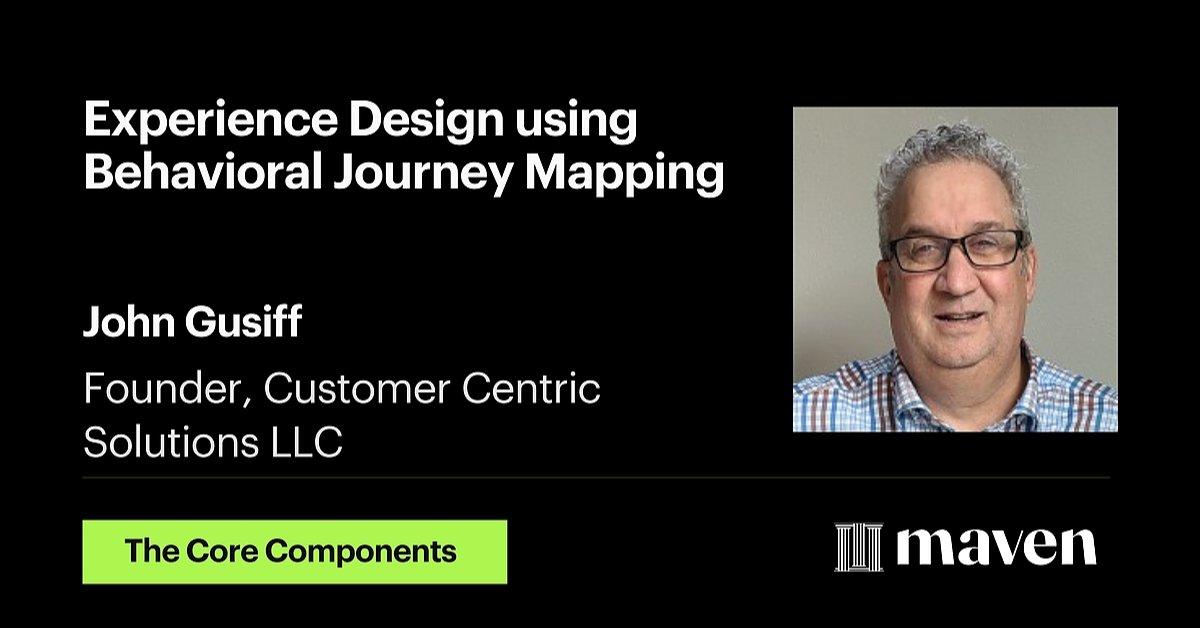 Experience Design using Behavioral Journey Mapping

John Gusiff

Founder, Customer Centric Solutions LLC

The Core Components

maven